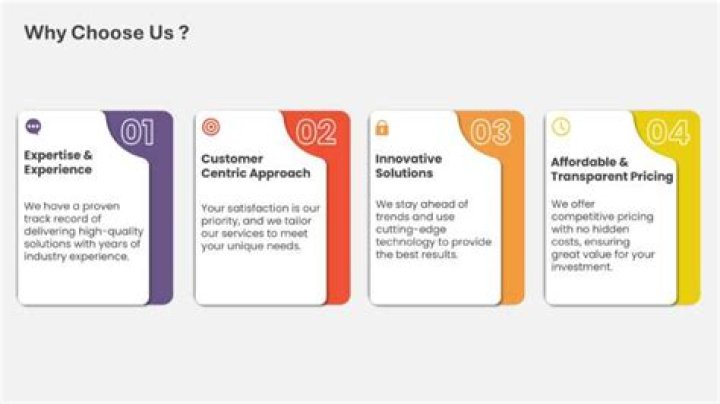 Why Choose Us ?

01

Expertise & Experience

We have a proven track record of delivering high-quality solutions with years of industry experience.

02

Customer Centric Approach

Your satisfaction is our priority, and we tailor our services to meet your unique needs.

03

Innovative Solutions

We stay ahead of trends and use cutting-edge technology to provide the best results.

04

Affordable & Transparent Pricing

We offer competitive pricing with no hidden costs, ensuring great value for your investment.